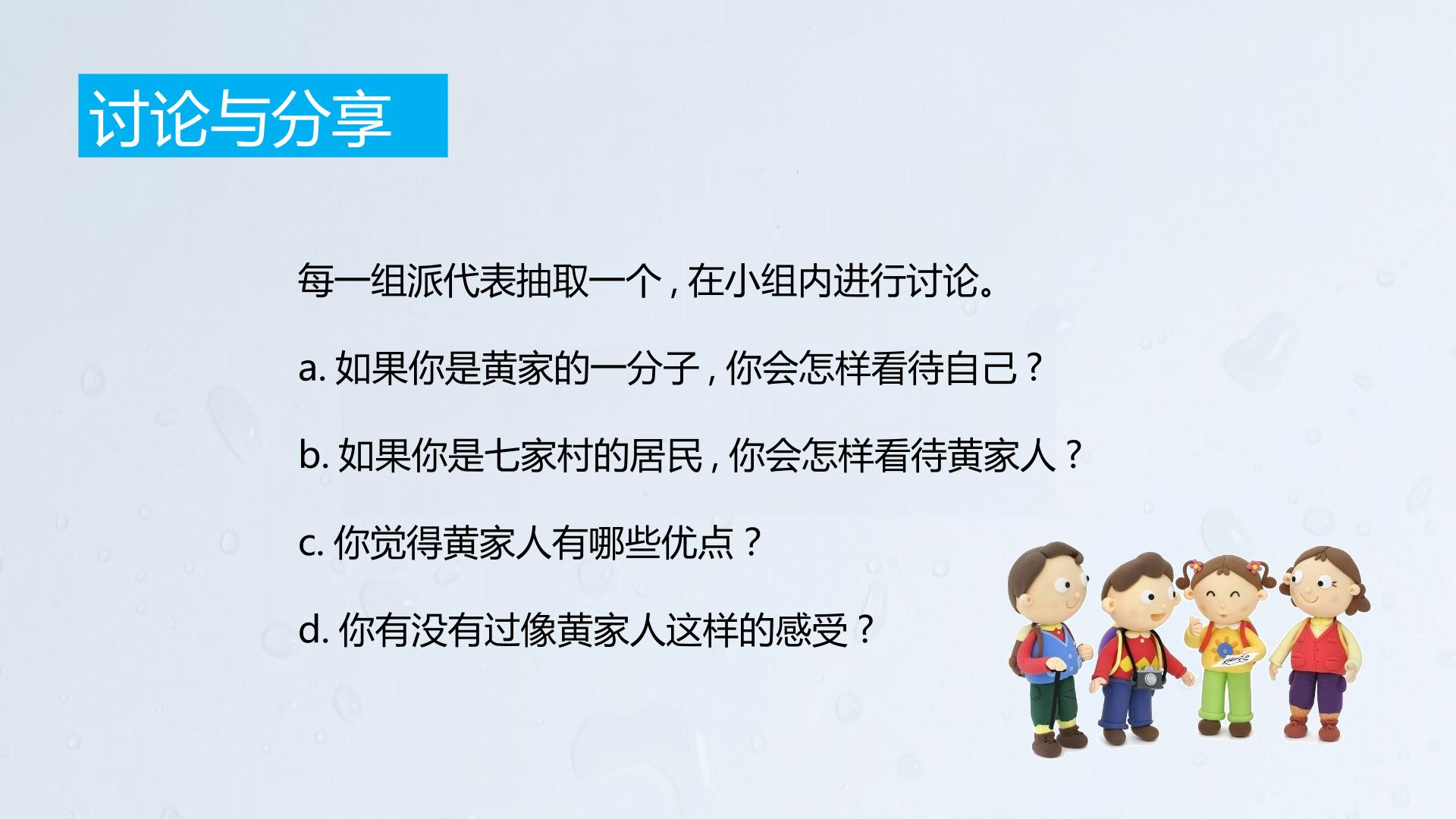 讨论与分享

每一组派代表抽取一个，在小组内进行讨论。

a. 如果你是黄家的一分子，你会怎样看待自己？

b. 如果你是七家村的居民，你会怎样看待黄家人？

c. 你觉得黄家人有哪些优点？

d. 你有没有过像黄家人这样的感受？